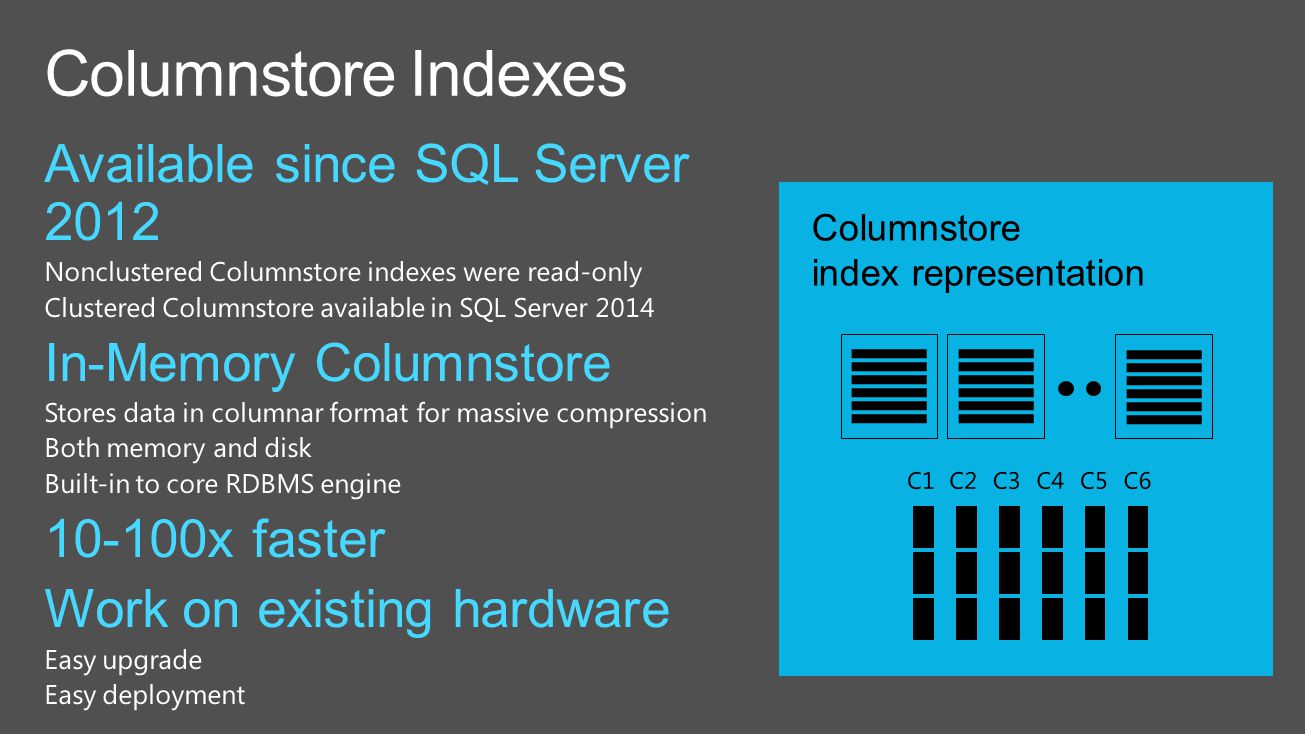 Columnstore Indexes

Available since SQL Server 2012

Nonclustered Columnstore indexes were read-only
Clustered Columnstore available in SQL Server 2014

In-Memory Columnstore

Stores data in columnar format for massive compression
Both memory and disk
Built-in to core RDBMS engine

10-100x faster

Work on existing hardware

Easy upgrade
Easy deployment

Columnstore index representation

C1 C2 C3 C4 C5 C6